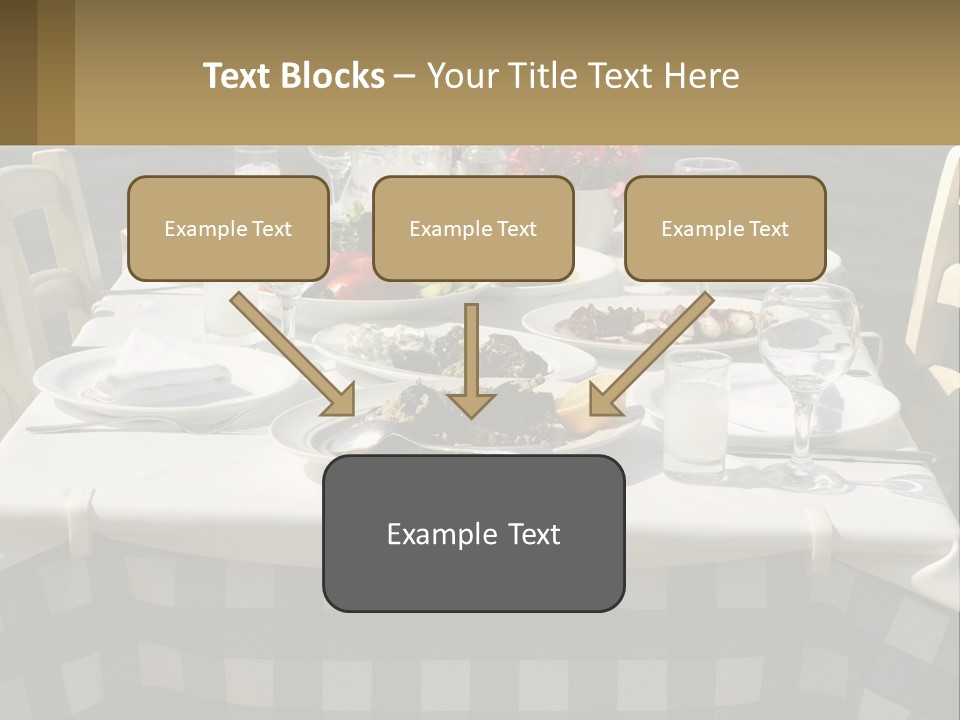 Text Blocks – Your Title Text Here

Example Text

Example Text

Example Text

Example Text